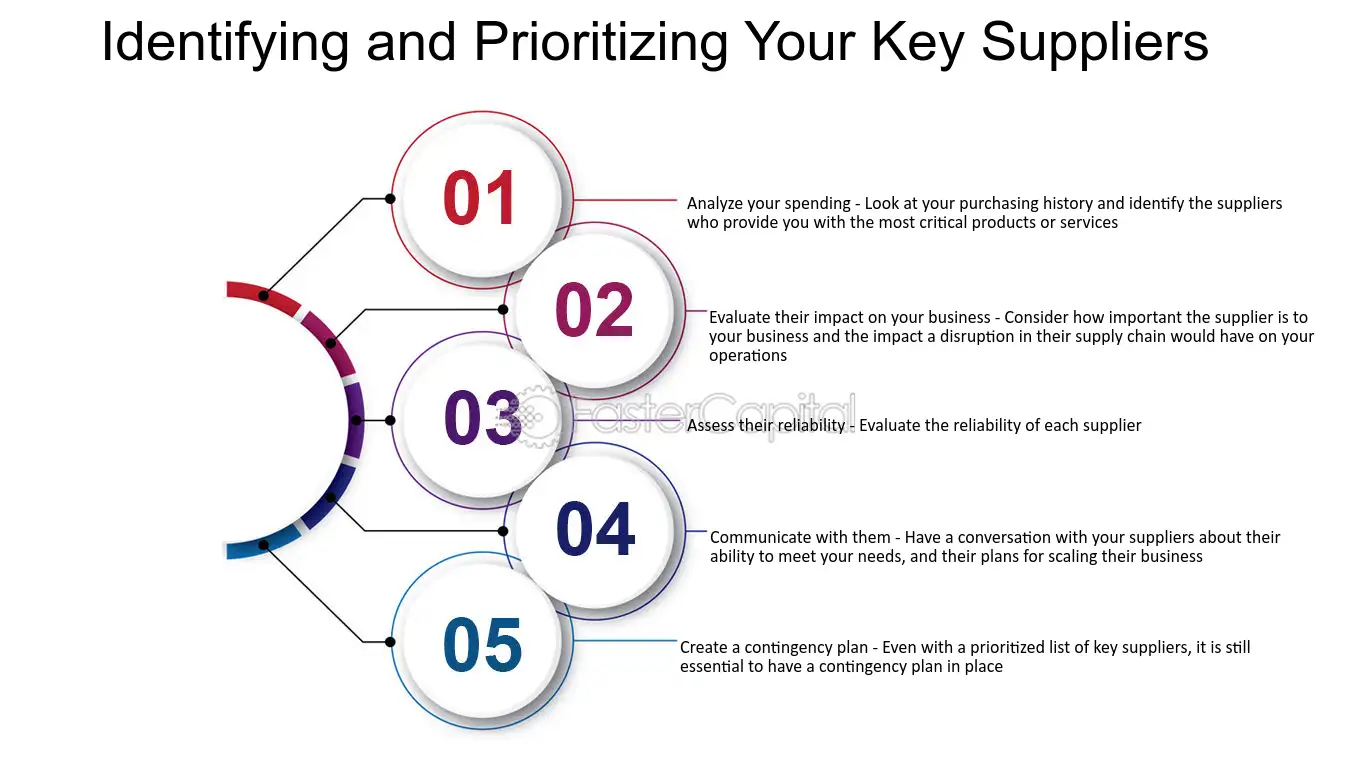 Identifying and Prioritizing Your Key Suppliers

01

Analyze your spending - Look at your purchasing history and identify the suppliers who provide you with the most critical products or services

02

Evaluate their impact on your business - Consider how important the supplier is to your business and the impact a disruption in their supply chain would have on your operations

03

FasterCapital

Assess their reliability - Evaluate the reliability of each supplier

04

Communicate with them - Have a conversation with your suppliers about their ability to meet your needs, and their plans for scaling their business

05

Create a contingency plan - Even with a prioritized list of key suppliers, it is still essential to have a contingency plan in place